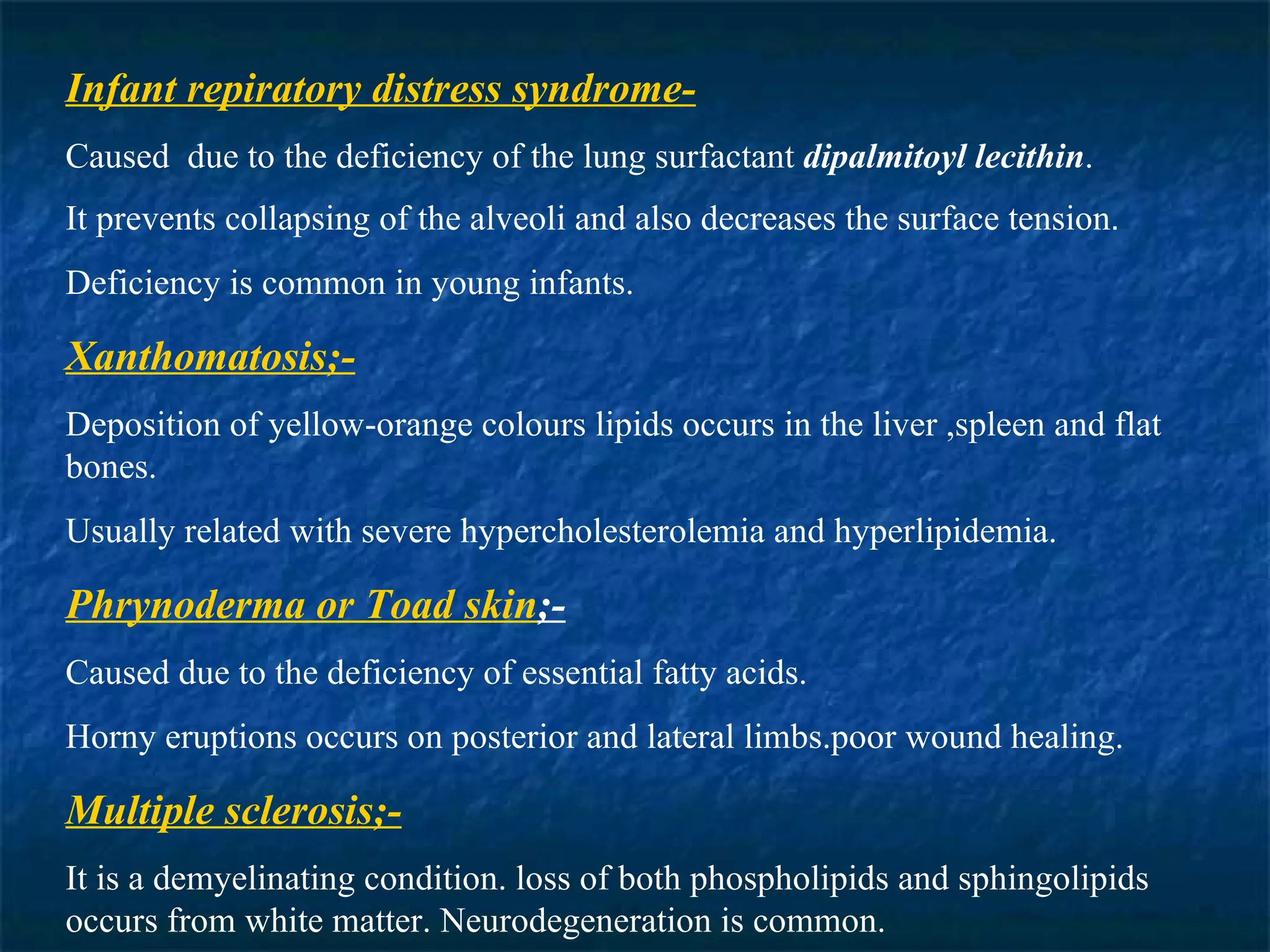 Infant repiratory distress syndrome-

Caused due to the deficiency of the lung surfactant dipalmitoyl lecithin.

It prevents collapsing of the alveoli and also decreases the surface tension.

Deficiency is common in young infants.

Xanthomatosis;-

Deposition of yellow-orange colours lipids occurs in the liver ,spleen and flat bones.

Usually related with severe hypercholesterolemia and hyperlipidemia.

Phrynoderma or Toad skin;-

Caused due to the deficiency of essential fatty acids.

Horny eruptions occurs on posterior and lateral limbs.poor wound healing.

Multiple sclerosis;-

It is a demyelinating condition. loss of both phospholipids and sphingolipids occurs from white matter. Neurodegeneration is common.